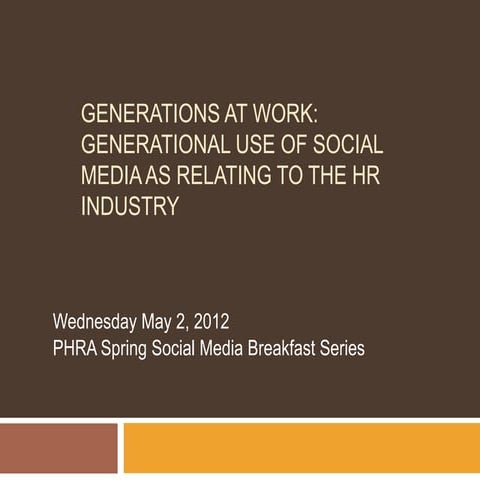 GENERATIONS AT WORK: GENERATIONAL USE OF SOCIAL MEDIA AS RELATING TO THE HR INDUSTRY

Wednesday May 2, 2012
PHRA Spring Social Media Breakfast Series